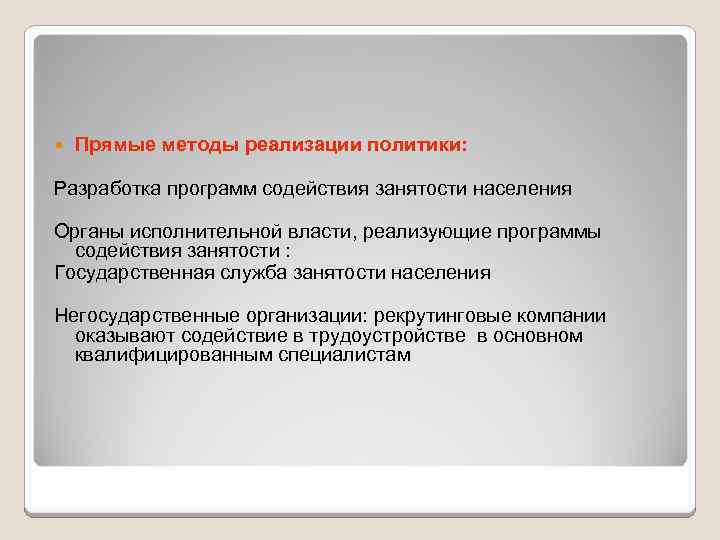 Прямые методы реализации политики:

Разработка программ содействия занятости населения

Органы исполнительной власти, реализующие программы содействия занятости :

Государственная служба занятости населения

Негосударственные организации: рекрутинговые компании оказывают содействие в трудоустройстве в основном квалифицированным специалистам